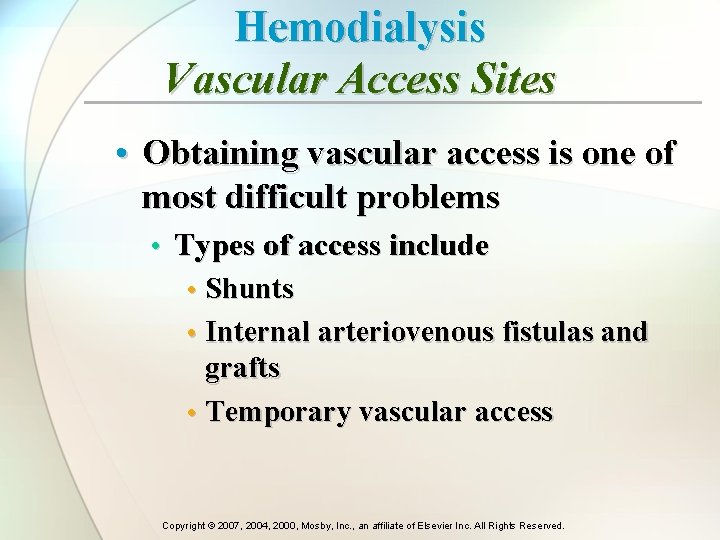 Hemodialysis
Vascular Access Sites

• Obtaining vascular access is one of most difficult problems
  • Types of access include
    • Shunts
    • Internal arteriovenous fistulas and grafts
    • Temporary vascular access

Copyright © 2007, 2004, 2000, Mosby, Inc., an affiliate of Elsevier Inc. All Rights Reserved.